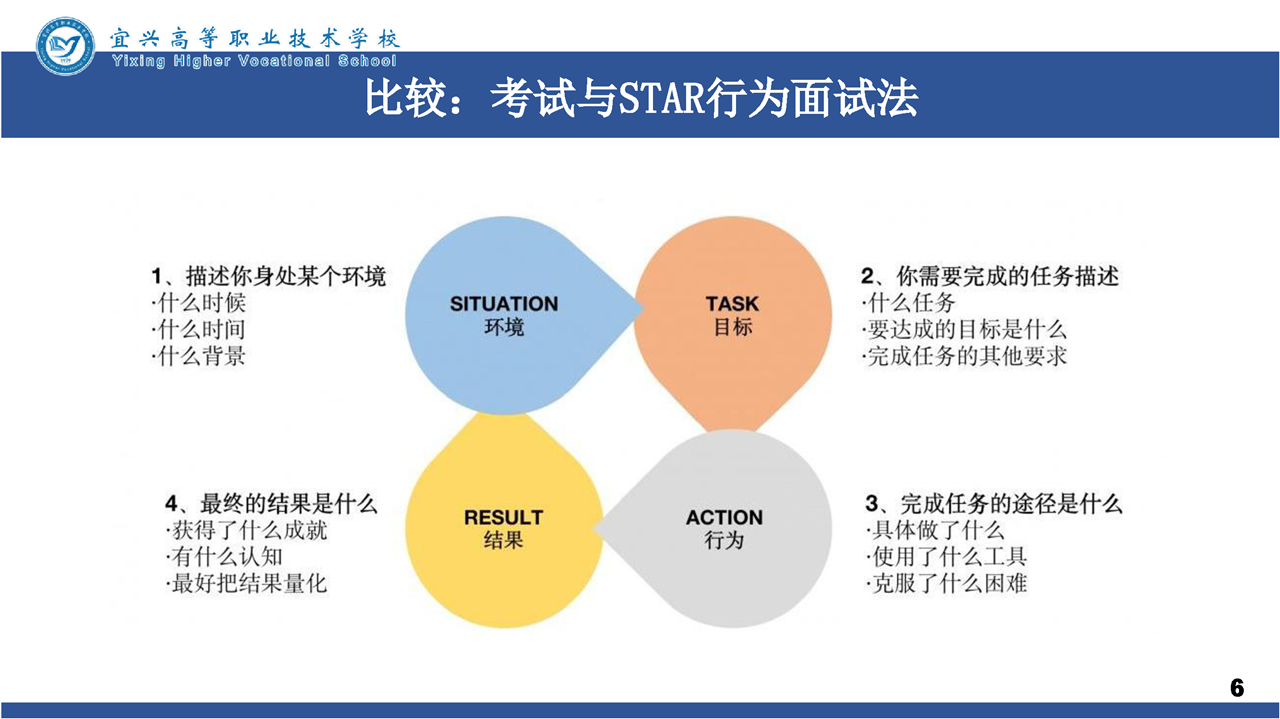 宜兴高等职业技术学校
Yixing Higher Vocational School

比较：考试与STAR行为面试法

1、描述你身处某个环境
·什么时候
·什么时间
·什么背景

SITUATION
环境

TASK
目标

2、你需要完成的任务描述
·什么任务
·要达成的目标是什么
·完成任务的其他要求

4、最终的结果是什么
·获得了什么成就
·有什么认知
·最好把结果量化

RESULT
结果

ACTION
行为

3、完成任务的途径是什么
·具体做了什么
·使用了什么工具
·克服了什么困难

6